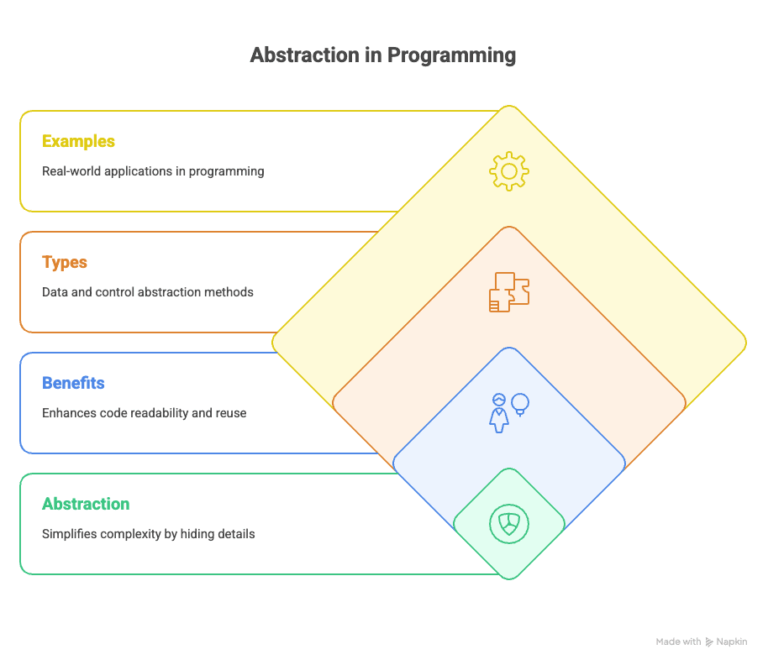 Abstraction in Programming

Examples

Real-world applications in programming

Types

Data and control abstraction methods

Benefits

Enhances code readability and reuse

Abstraction

Simplifies complexity by hiding details

Made with Napkin